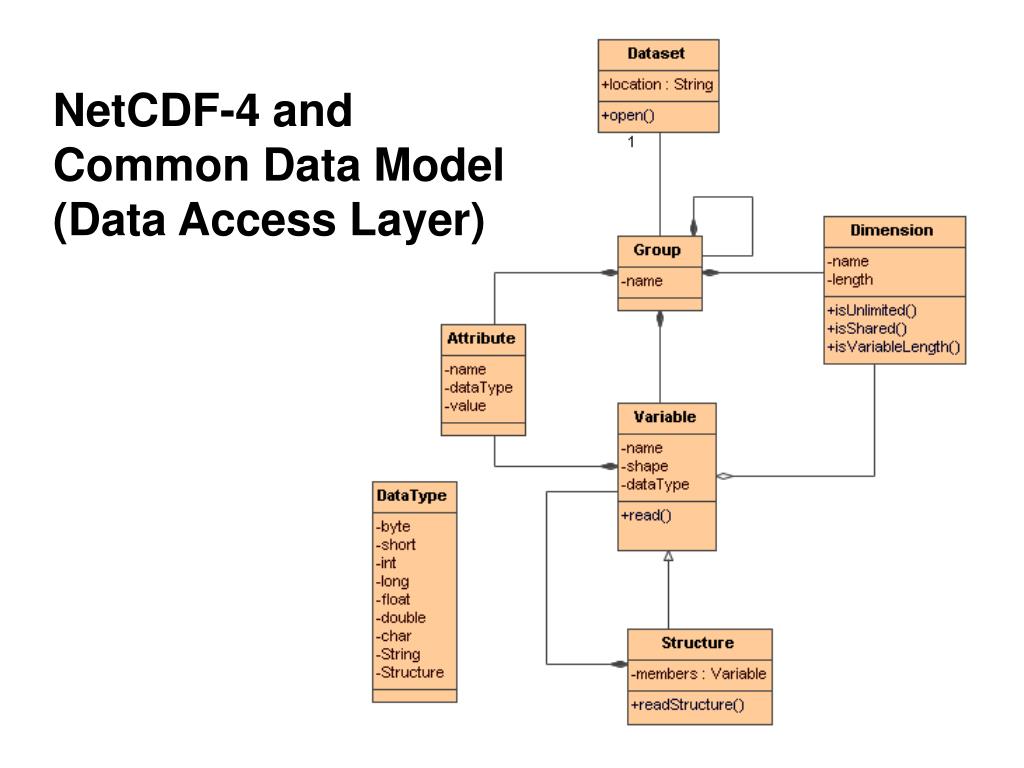 NetCDF-4 and Common Data Model (Data Access Layer)

Dataset
+location : String
+open()
1

Group
-name

Dimension
-name
-length
+isUnlimited()
+isShared()
+isVariableLength()

Attribute
-name
-dataType
-value

Variable
-name
-shape
-dataType
+read()

DataType
-byte
-short
-int
-long
-float
-double
-char
-String
-Structure

Structure
-members : Variable
+readStructure()